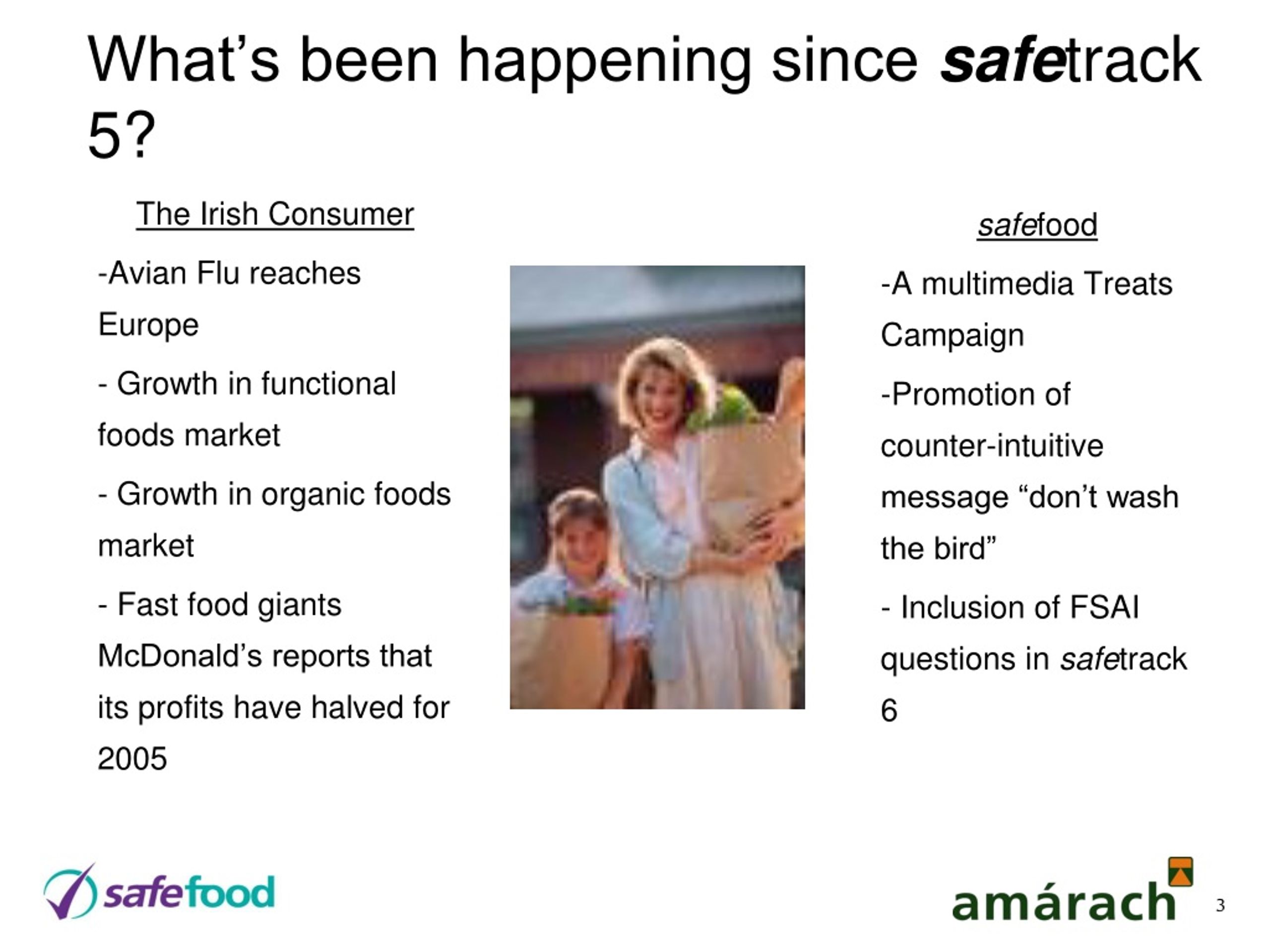 What's been happening since safetrack 5?

The Irish Consumer

-Avian Flu reaches Europe

- Growth in functional foods market

- Growth in organic foods market

- Fast food giants McDonald's reports that its profits have halved for 2005

safefood

-A multimedia Treats Campaign

-Promotion of counter-intuitive message "don't wash the bird"

- Inclusion of FSAI questions in safetrack 6

safefood

amárach

3